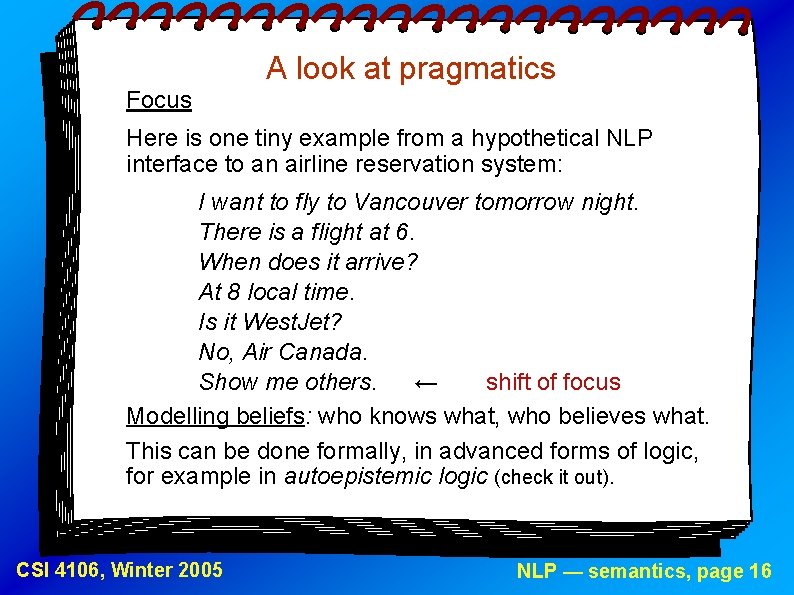 A look at pragmatics

Focus

Here is one tiny example from a hypothetical NLP interface to an airline reservation system:

I want to fly to Vancouver tomorrow night.
There is a flight at 6.
When does it arrive?
At 8 local time.
Is it WestJet?
No, Air Canada.
Show me others. ← shift of focus

Modelling beliefs: who knows what, who believes what.

This can be done formally, in advanced forms of logic, for example in autoepistemic logic (check it out).

CSI 4106, Winter 2005

NLP — semantics, page 16